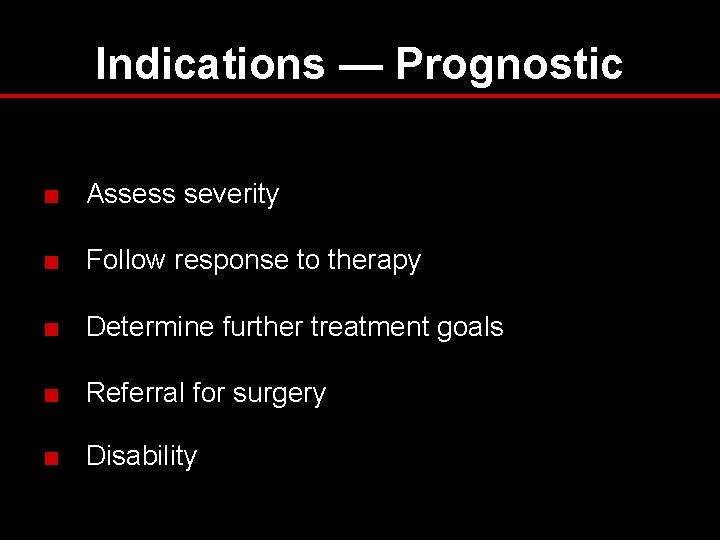 Indications — Prognostic

■ Assess severity

■ Follow response to therapy

■ Determine further treatment goals

■ Referral for surgery

■ Disability